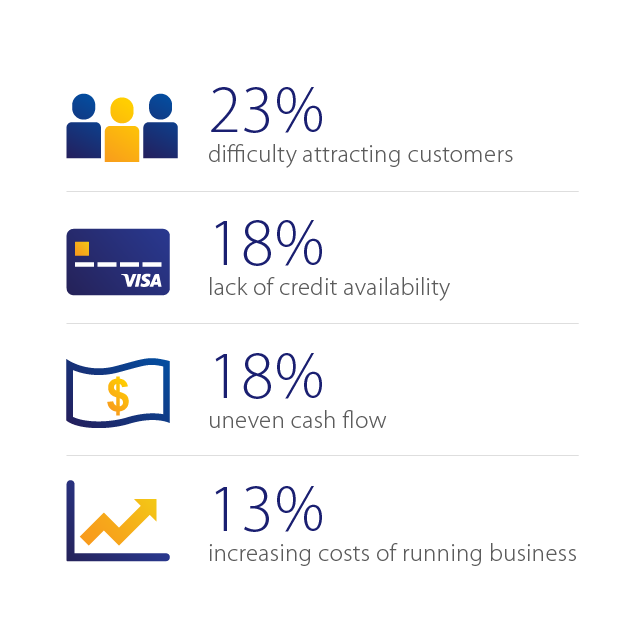 23%
difficulty attracting customers

VISA

18%
lack of credit availability

$

18%
uneven cash flow

13%
increasing costs of running business